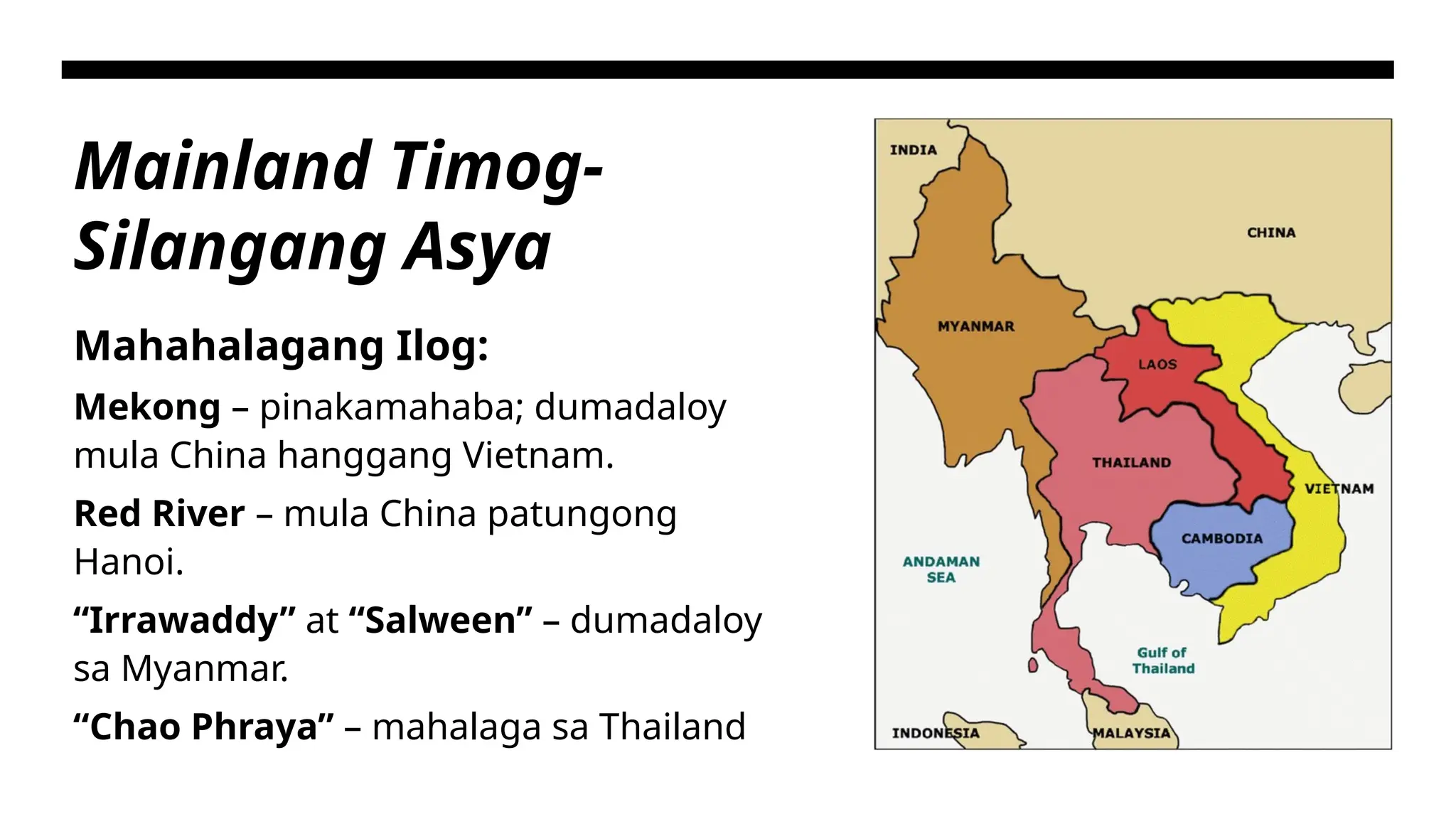 Mainland Timog-Silangang Asya

Mahahalagang Ilog:

Mekong – pinakamahaba; dumadaloy mula China hanggang Vietnam.

Red River – mula China patungong Hanoi.

“Irrawaddy” at “Salween” – dumadaloy sa Myanmar.

“Chao Phraya” – mahalaga sa Thailand

INDIA
CHINA
MYANMAR
LAOS
THAILAND
VIETNAM
CAMBODIA
ANDAMAN SEA
Gulf of Thailand
INDONESIA
MALAYSIA